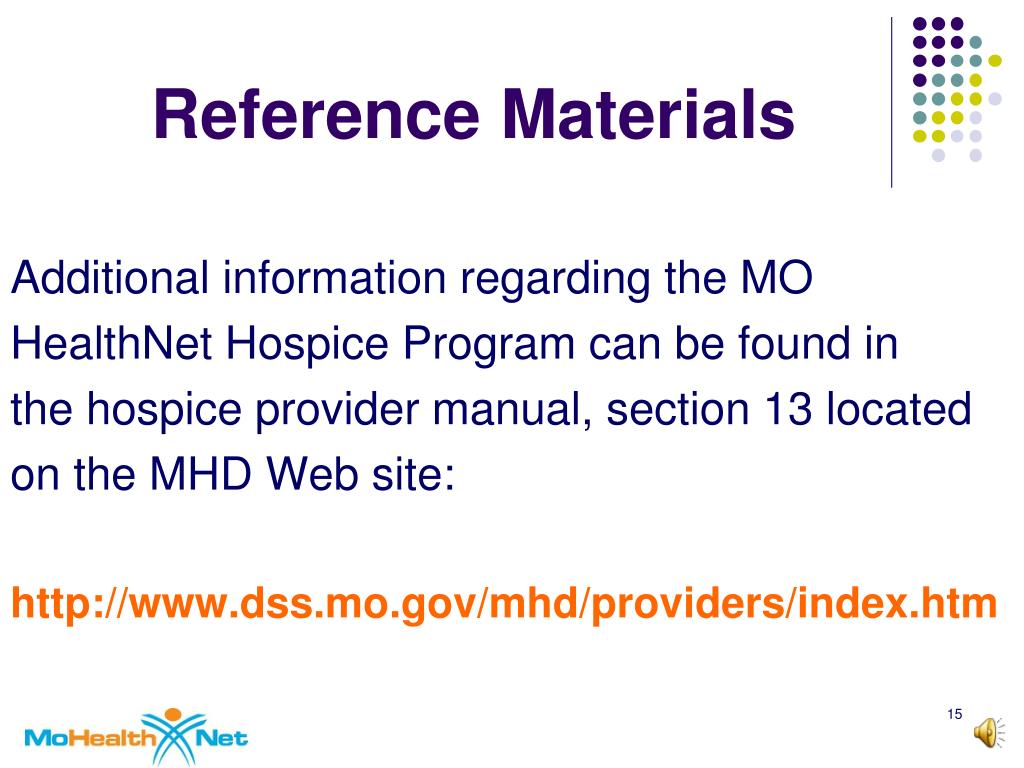 Reference Materials

Additional information regarding the MO HealthNet Hospice Program can be found in the hospice provider manual, section 13 located on the MHD Web site:

http://www.dss.mo.gov/mhd/providers/index.htm

MoHealthNet

15